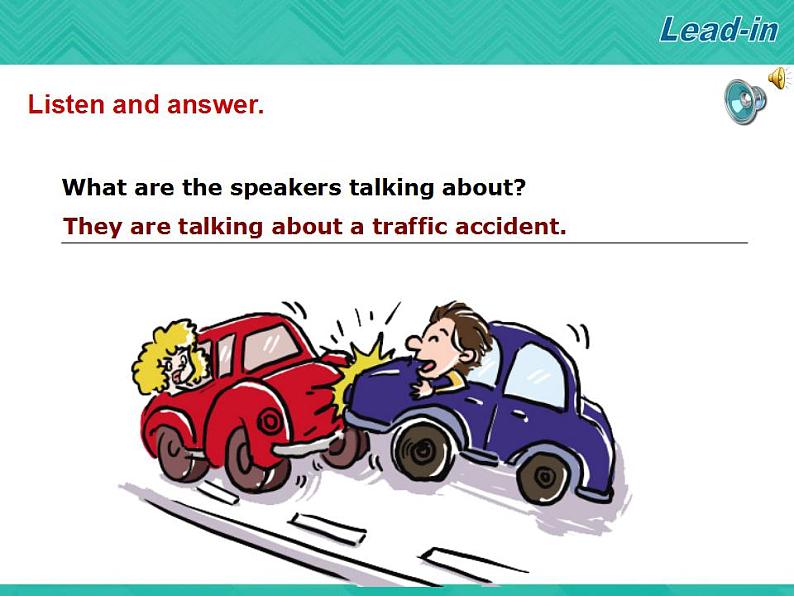 Lead-in

Listen and answer.

What are the speakers talking about?

They are talking about a traffic accident.